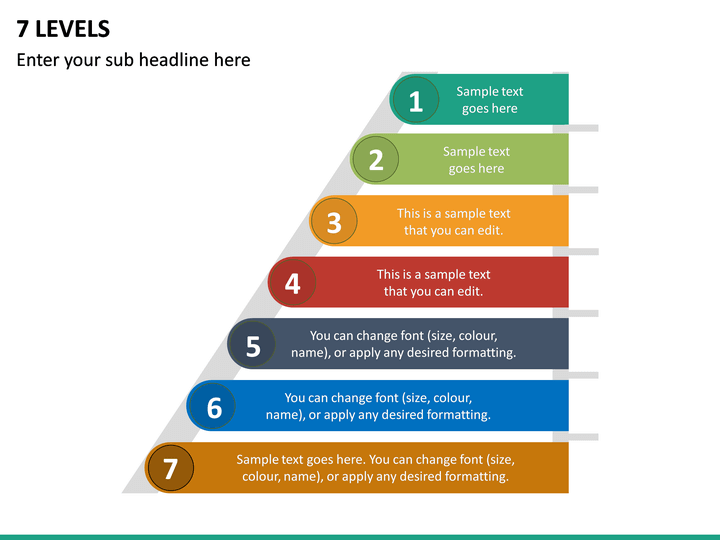 7 LEVELS

Enter your sub headline here

1
Sample text goes here

2
Sample text goes here

3
This is a sample text that you can edit.

4
This is a sample text that you can edit.

5
You can change font (size, colour, name), or apply any desired formatting.

6
You can change font (size, colour, name), or apply any desired formatting.

7
Sample text goes here. You can change font (size, colour, name), or apply any desired formatting.